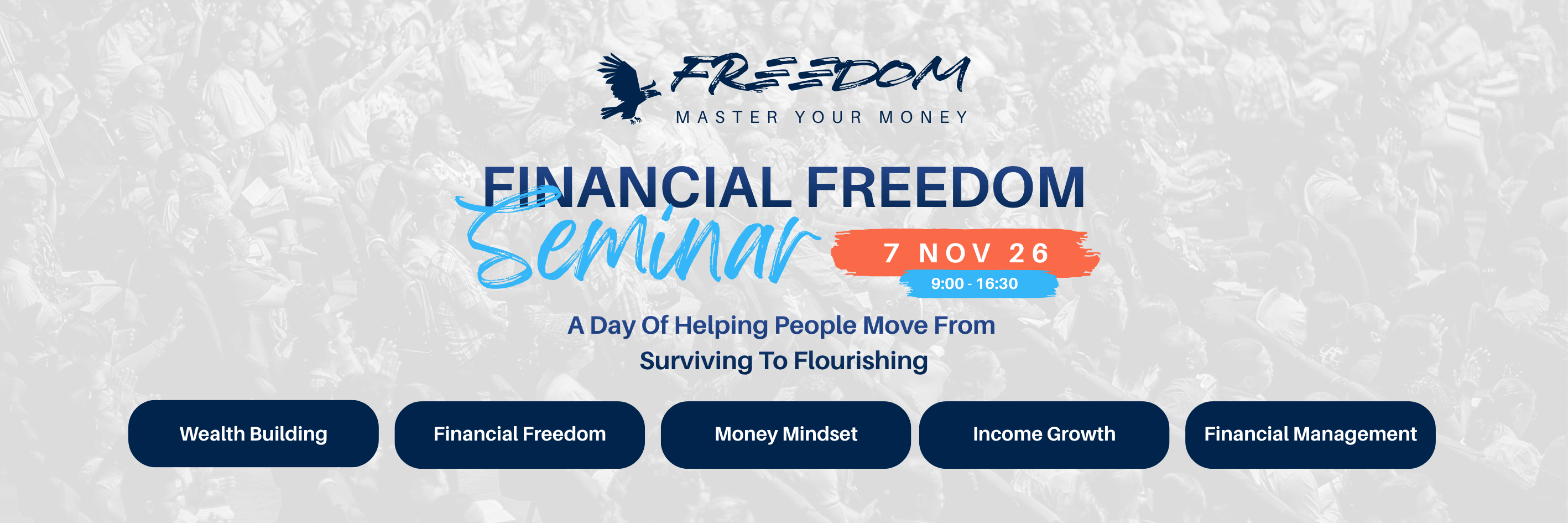 FREEDOM
MASTER YOUR MONEY

FINANCIAL FREEDOM
Seminar

7 NOV 26
9:00 - 16:30

A Day Of Helping People Move From Surviving To Flourishing

Wealth Building

Financial Freedom

Money Mindset

Income Growth

Financial Management